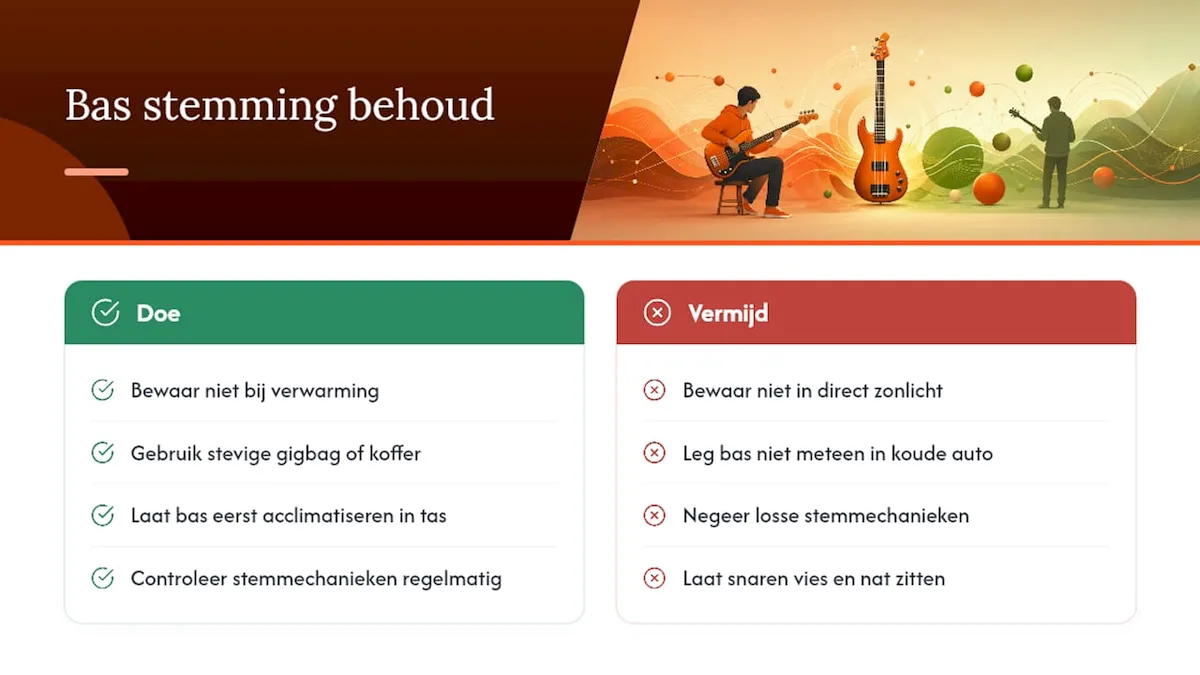 Bas stemming behoud

Doe

Bewaar niet bij verwarming

Gebruik stevige gigbag of koffer

Laat bas eerst acclimatiseren in tas

Controleer stemmechanieken regelmatig

Vermijd

Bewaar niet in direct zonlicht

Leg bas niet meteen in koude auto

Negeer losse stemmechanieken

Laat snaren vies en nat zitten